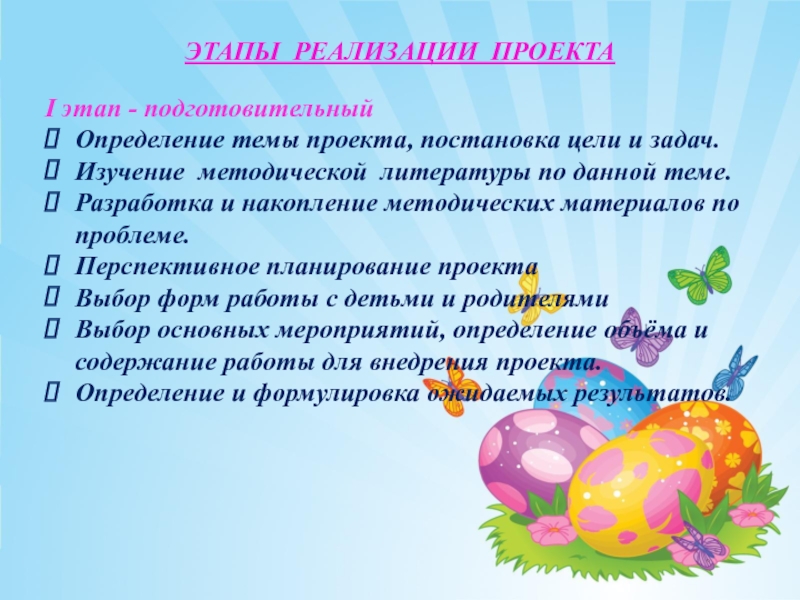 ЭТАПЫ РЕАЛИЗАЦИИ ПРОЕКТА

I этап - подготовительный
 Определение темы проекта, постановка цели и задач.
 Изучение методической литературы по данной теме.
 Разработка и накопление методических материалов по проблеме.
 Перспективное планирование проекта
 Выбор форм работы с детьми и родителями
 Выбор основных мероприятий, определение объёма и содержание работы для внедрения проекта.
 Определение и формулировка ожидаемых результатов.